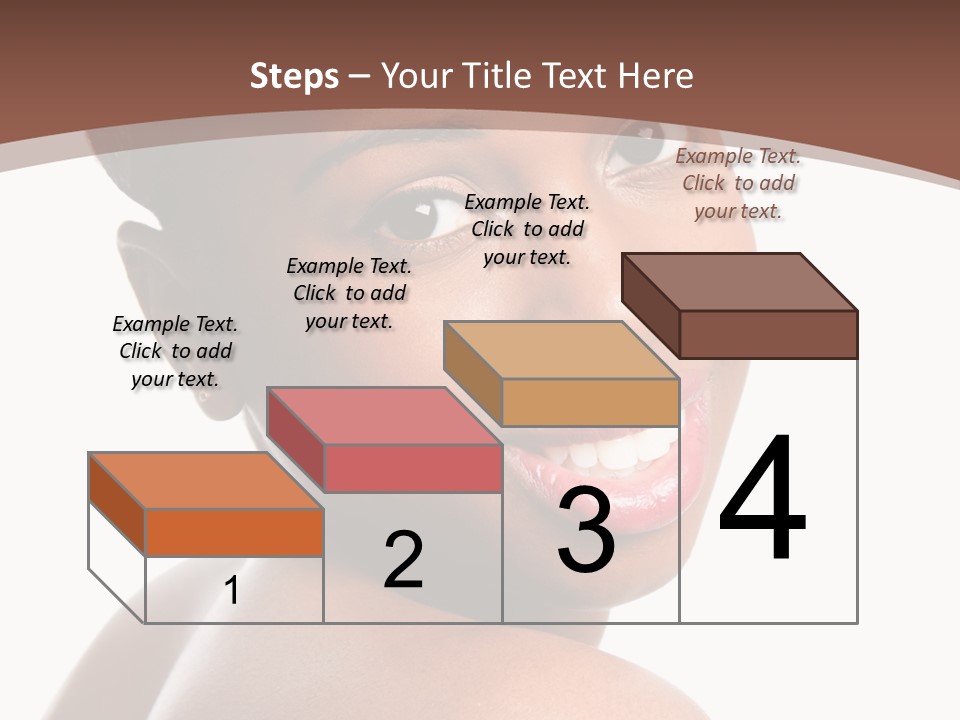 Steps – Your Title Text Here

Example Text. Click to add your text.

Example Text. Click to add your text.

Example Text. Click to add your text.

Example Text. Click to add your text.

1

2

3

4